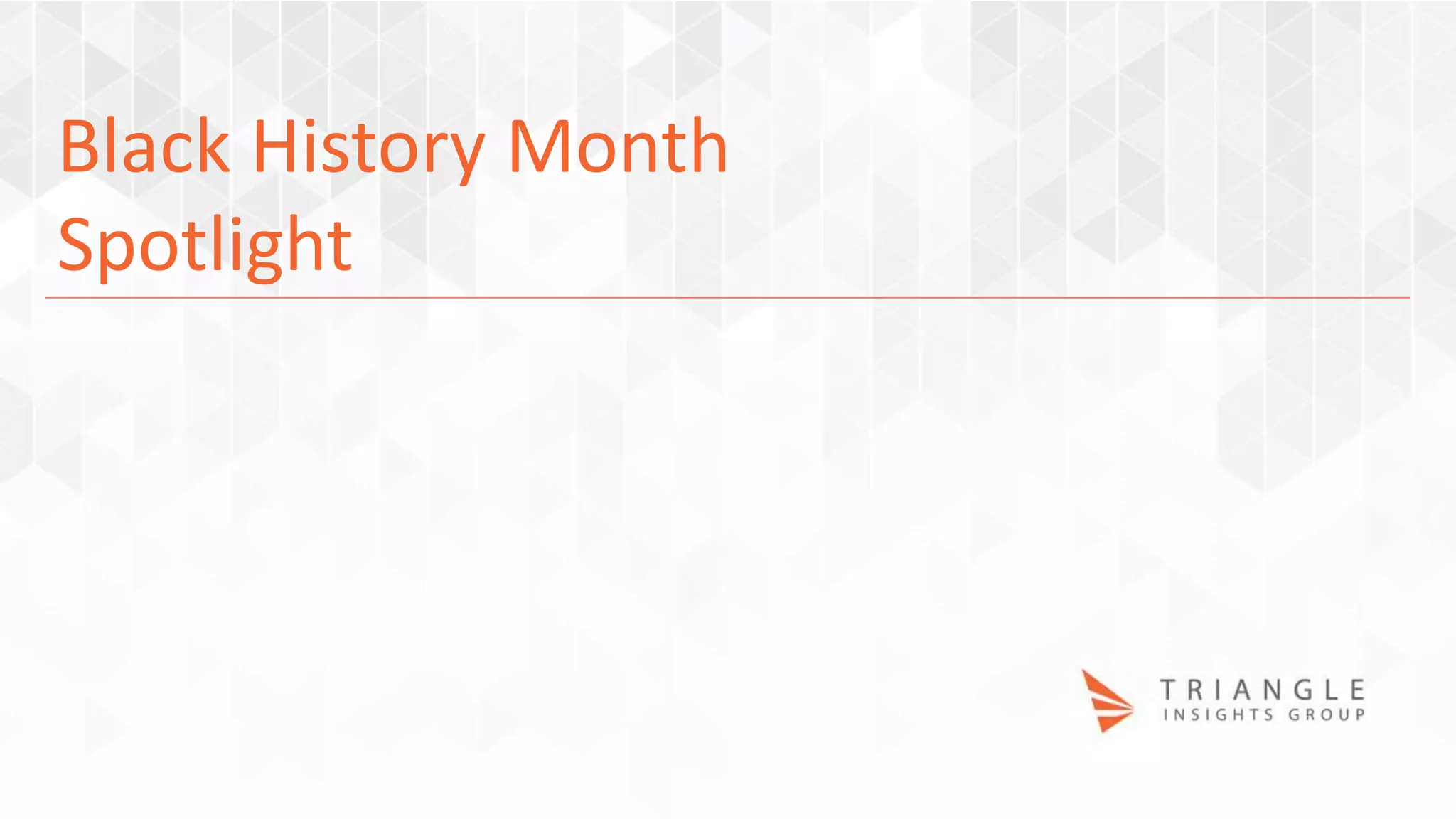 Black History Month Spotlight

TRIANGLE
INSIGHTS GROUP